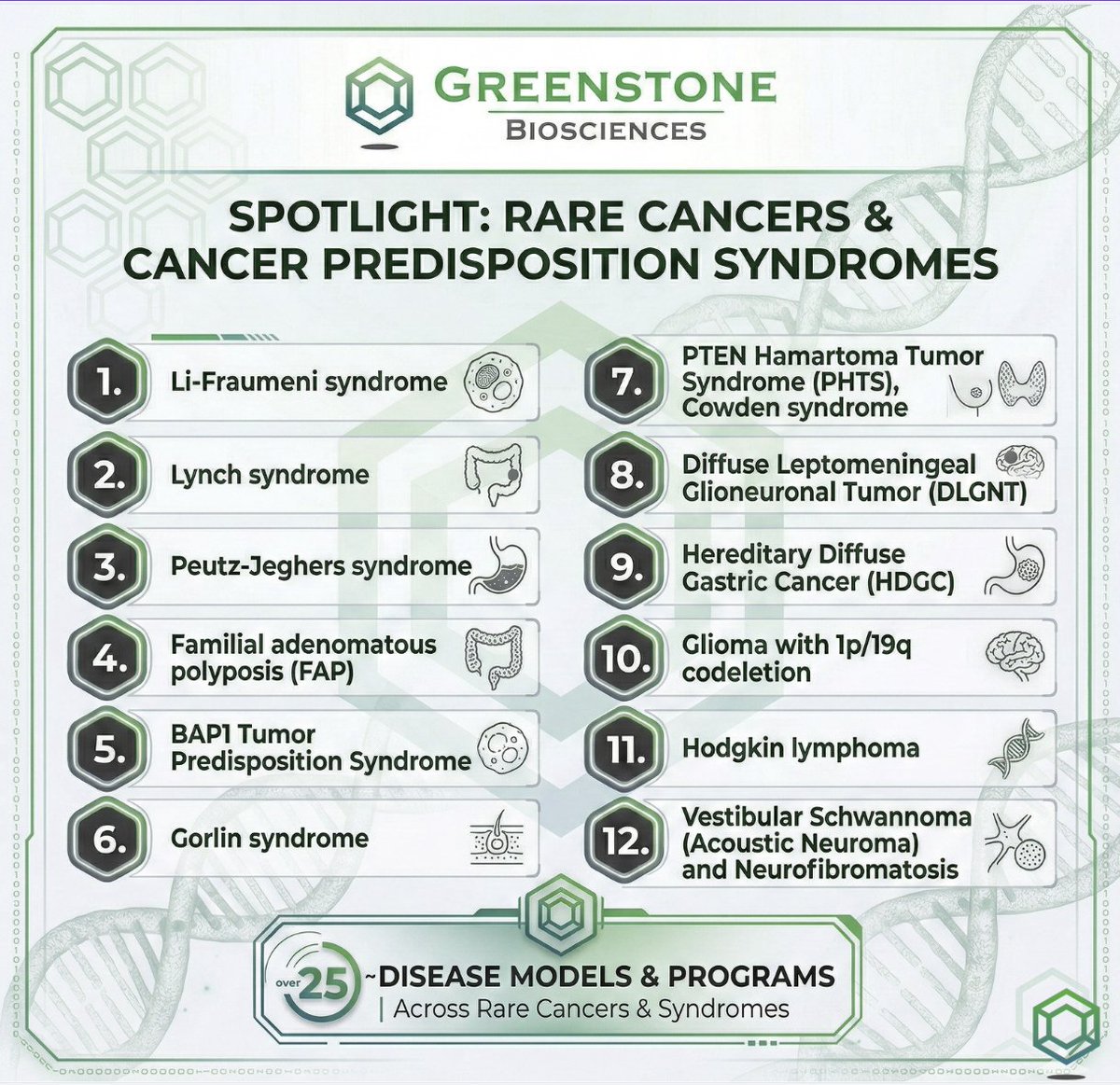 GREENSTONE
BIOSCIENCES

SPOTLIGHT: RARE CANCERS & CANCER PREDISPOSITION SYNDROMES

1. Li-Fraumeni syndrome

2. Lynch syndrome

3. Peutz-Jeghers syndrome

4. Familial adenomatous polyposis (FAP)

5. BAP1 Tumor Predisposition Syndrome

6. Gorlin syndrome

7. PTEN Hamartoma Tumor Syndrome (PHTS), Cowden syndrome

8. Diffuse Leptomeningeal Glioneuronal Tumor (DLGNT)

9. Hereditary Diffuse Gastric Cancer (HDGC)

10. Glioma with 1p/19q codeletion

11. Hodgkin lymphoma

12. Vestibular Schwannoma (Acoustic Neuroma) and Neurofibromatosis

over 25 ~DISEASE MODELS & PROGRAMS
| Across Rare Cancers & Syndromes